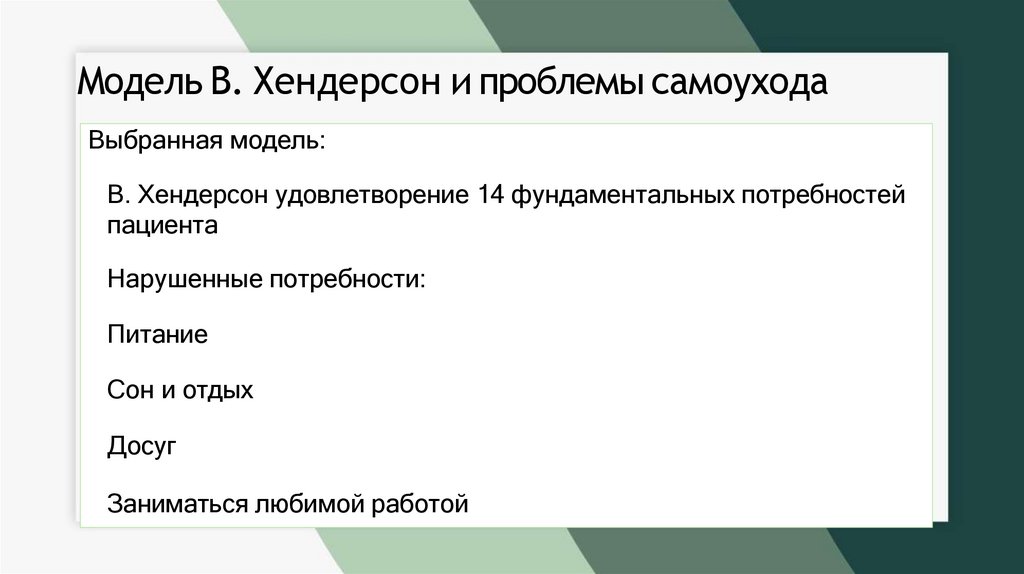 Модель В. Хендерсон и проблемы самоухода

Выбранная модель:

В. Хендерсон удовлетворение 14 фундаментальных потребностей пациента

Нарушенные потребности:

Питание

Сон и отдых

Досуг

Заниматься любимой работой